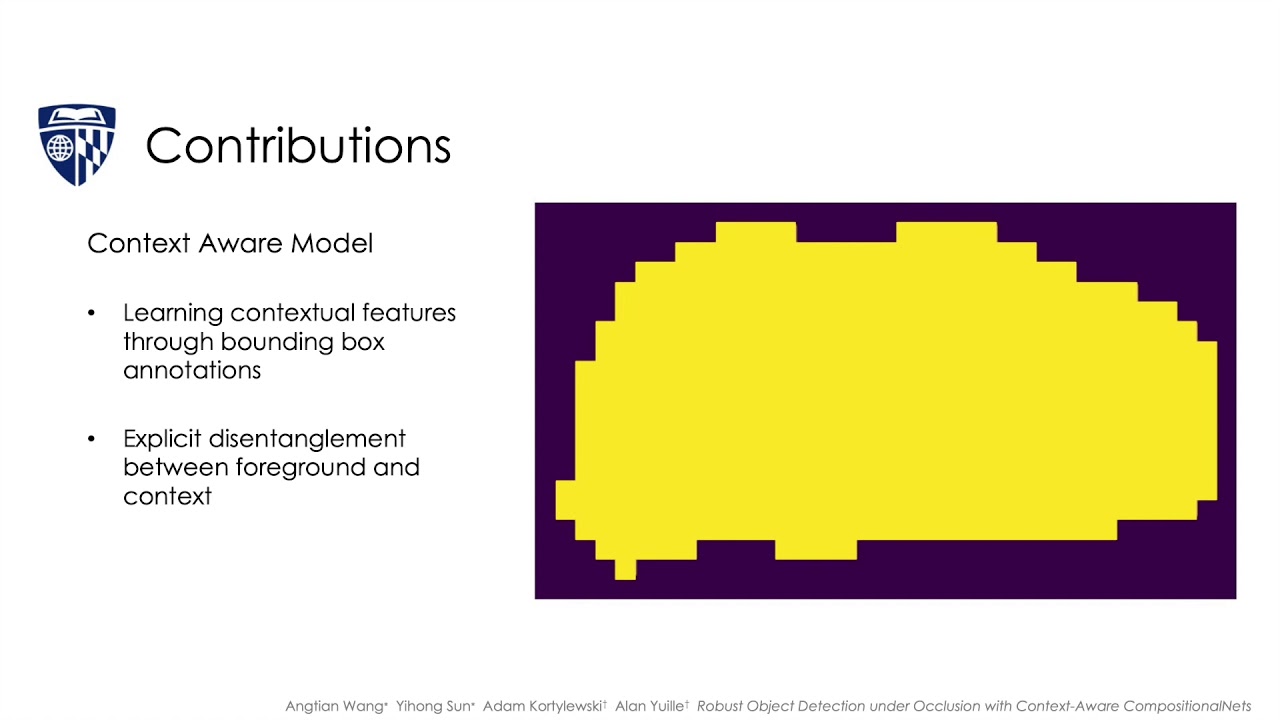 Contributions

Context Aware Model

• Learning contextual features through bounding box annotations

• Explicit disentanglement between foreground and context

Angtian Wang* Yihong Sun* Adam Kortylewski† Alan Yuille† Robust Object Detection under Occlusion with Context-Aware CompositionalNets